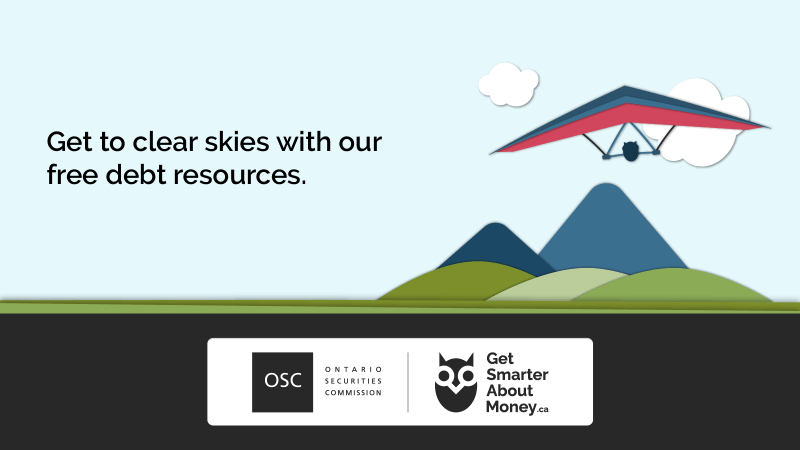 Get to clear skies with our free debt resources.

OSC ONTARIO SECURITIES COMMISSION

Get Smarter About Money.ca